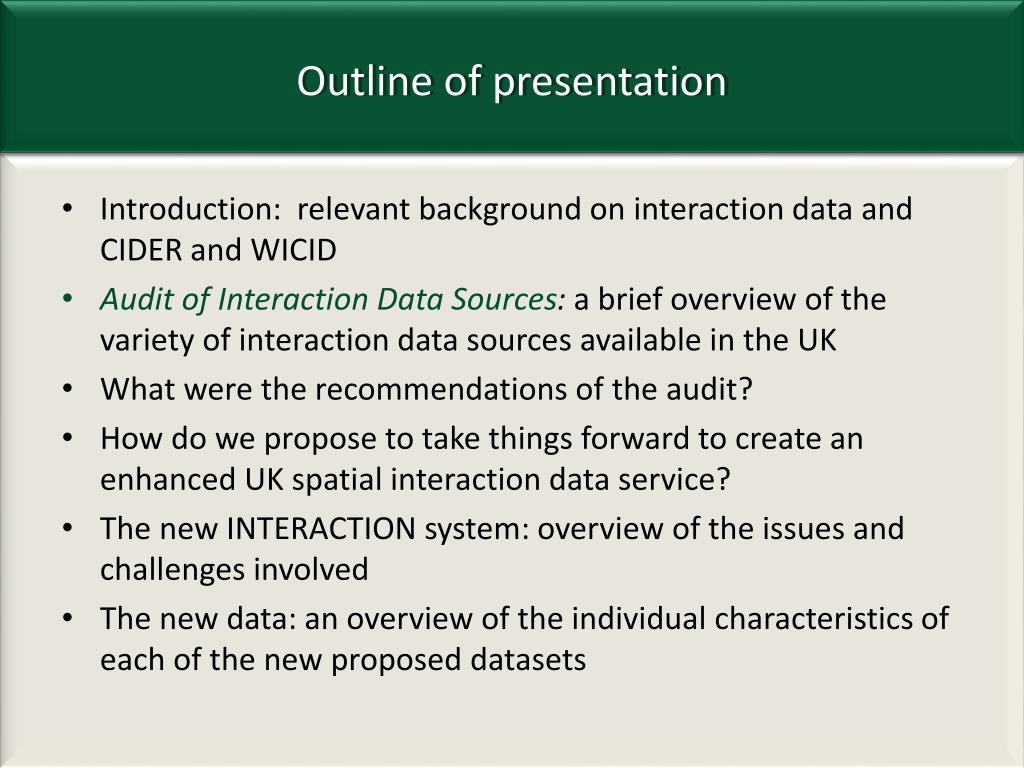 Outline of presentation

• Introduction: relevant background on interaction data and CIDER and WICID
• Audit of Interaction Data Sources: a brief overview of the variety of interaction data sources available in the UK
• What were the recommendations of the audit?
• How do we propose to take things forward to create an enhanced UK spatial interaction data service?
• The new INTERACTION system: overview of the issues and challenges involved
• The new data: an overview of the individual characteristics of each of the new proposed datasets